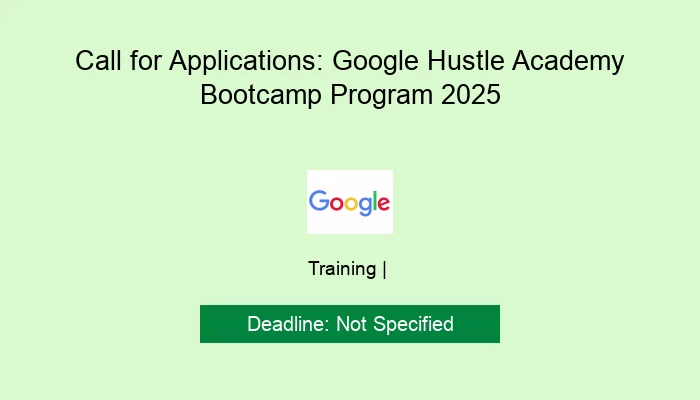 Call for Applications: Google Hustle Academy Bootcamp Program 2025

Google

Training |

Deadline: Not Specified